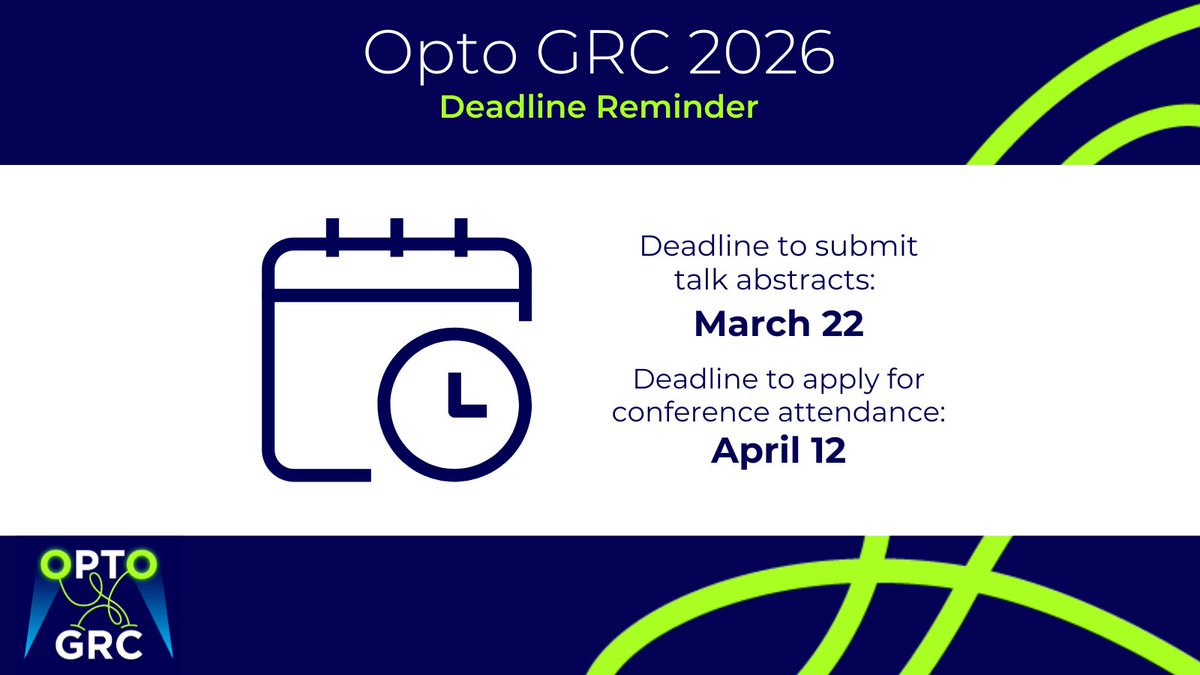 Opto GRC 2026
Deadline Reminder

Deadline to submit talk abstracts:
March 22

Deadline to apply for conference attendance:
April 12

OPTO
GRC